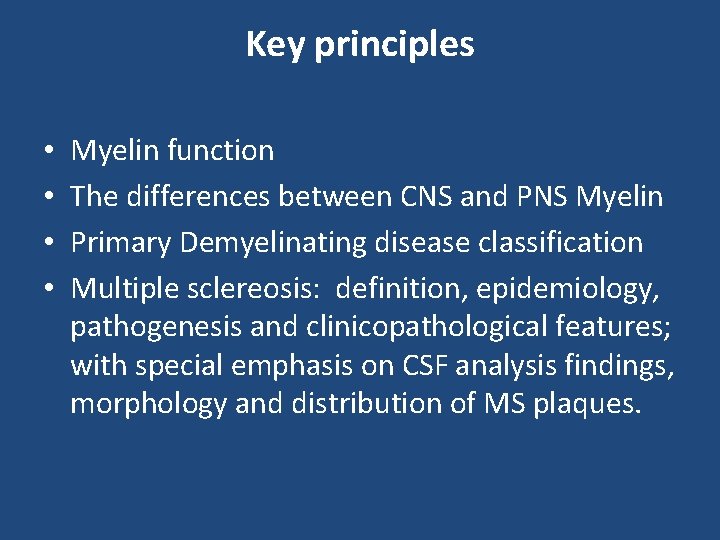 Key principles

• Myelin function
• The differences between CNS and PNS Myelin
• Primary Demyelinating disease classification
• Multiple sclereosis:  definition, epidemiology, pathogenesis and clinicopathological features; with special emphasis on CSF analysis findings, morphology and distribution of MS plaques.